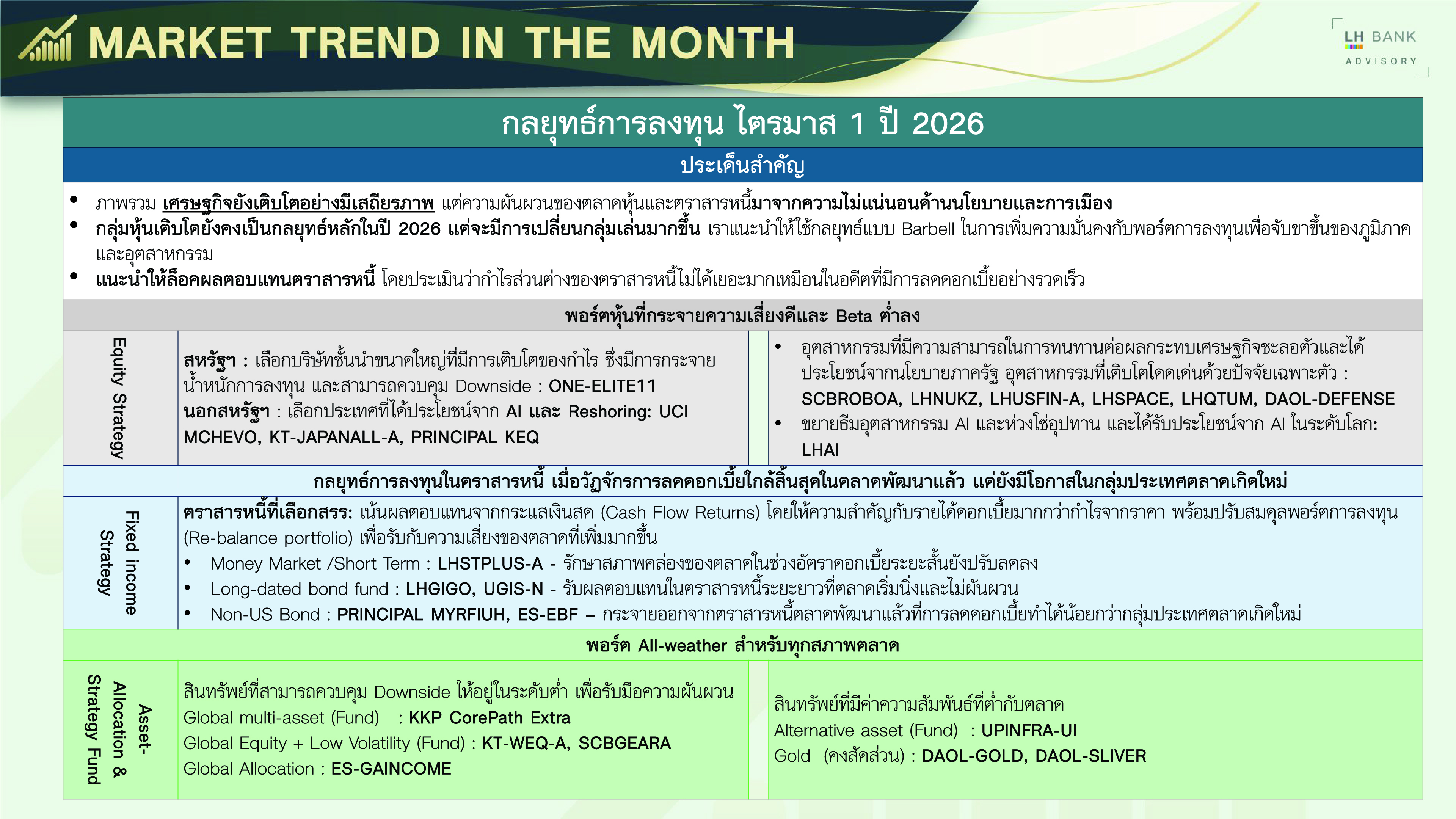 MARKET TREND IN THE MONTH

LH BANK
ADVISORY

กลยุทธ์การลงทุน ไตรมาส 1 ปี 2026

ประเด็นสำคัญ

• ภาพรวม เศรษฐกิจยังเติบโตอย่างมีเสถียรภาพ แต่ความผันผวนของตลาดหุ้นและตราสารหนี้มาจากความไม่แน่นอนด้านนโยบายและการเมือง
• กลุ่มหุ้นเติบโตยังคงเป็นกลยุทธ์หลักในปี 2026 แต่จะมีการเปลี่ยนกลุ่มเล่นมากขึ้น เราแนะนำให้ใช้กลยุทธ์แบบ Barbell ในการเพิ่มความมั่นคงกับพอร์ตการลงทุนเพื่อจับขาขึ้นของภูมิภาคและอุตสาหกรรม
• แนะนำให้ล็อคผลตอบแทนตราสารหนี้ โดยประเมินว่ากำไรส่วนต่างของตราสารหนี้ไม่ได้เยอะมากเหมือนในอดีตที่มีการลดดอกเบี้ยอย่างรวดเร็ว

พอร์ตหุ้นที่กระจายความเสี่ยงดีและ Beta ต่ำลง

Equity Strategy

สหรัฐฯ : เลือกบริษัทชั้นนำขนาดใหญ่ที่มีการเติบโตของกำไร ซึ่งมีการกระจายน้ำหนักการลงทุน และสามารถควบคุม Downside : ONE-ELITE11
นอกสหรัฐฯ : เลือกประเทศที่ได้ประโยชน์จาก AI และ Reshoring: UCI MCHEVO, KT-JAPANALL-A, PRINCIPAL KEQ

• อุตสาหกรรมที่มีความสามารถในการทนทานต่อผลกระทบเศรษฐกิจชะลอตัวและได้ประโยชน์จากนโยบายภาครัฐ อุตสาหกรรมที่เติบโตโดดเด่นด้วยปัจจัยเฉพาะตัว : SCBROBOA, LHNUKZ, LHUSFIN-A, LHSPACE, LHQTUM, DAOL-DEFENSE
• ขยายธีมอุตสาหกรรม AI และห่วงโซ่อุปทาน และได้รับประโยชน์จาก AI ในระดับโลก: LHAI

กลยุทธ์การลงทุนในตราสารหนี้ เมื่อวัฏจักรการลดดอกเบี้ยใกล้สิ้นสุดในตลาดพัฒนาแล้ว แต่ยังมีโอกาสในกลุ่มประเทศตลาดเกิดใหม่

Fixed income Strategy

ตราสารหนี้ที่เลือกสรร: เน้นผลตอบแทนจากกระแสเงินสด (Cash Flow Returns) โดยให้ความสำคัญกับรายได้ดอกเบี้ยมากกว่ากำไรจากราคา พร้อมปรับสมดุลพอร์ตการลงทุน (Re-balance portfolio) เพื่อรับกับความเสี่ยงของตลาดที่เพิ่มมากขึ้น
• Money Market /Short Term : LHSTPLUS-A - รักษาสภาพคล่องของตลาดในช่วงอัตราดอกเบี้ยระยะสั้นยังปรับลดลง
• Long-dated bond fund : LHGIGO, UGIS-N - รับผลตอบแทนในตราสารหนี้ระยะยาวที่ตลาดเริ่มนิ่งและไม่ผันผวน
• Non-US Bond : PRINCIPAL MYRFIUH, ES-EBF – กระจายออกจากตราสารหนี้ตลาดพัฒนาแล้วที่การลดดอกเบี้ยทำได้น้อยกว่ากลุ่มประเทศตลาดเกิดใหม่

พอร์ต All-weather สำหรับทุกสภาพตลาด

Asset-Allocation & Strategy Fund

สินทรัพย์ที่สามารถควบคุม Downside ให้อยู่ในระดับต่ำ เพื่อรับมือความผันผวน
Global multi-asset (Fund) : KKP CorePath Extra
Global Equity + Low Volatility (Fund) : KT-WEQ-A, SCBGEARA
Global Allocation : ES-GAINCOME

สินทรัพย์ที่มีค่าความสัมพันธ์ที่ต่ำกับตลาด
Alternative asset (Fund) : UPINFRA-UI
Gold (คงสัดส่วน) : DAOL-GOLD, DAOL-SLIVER